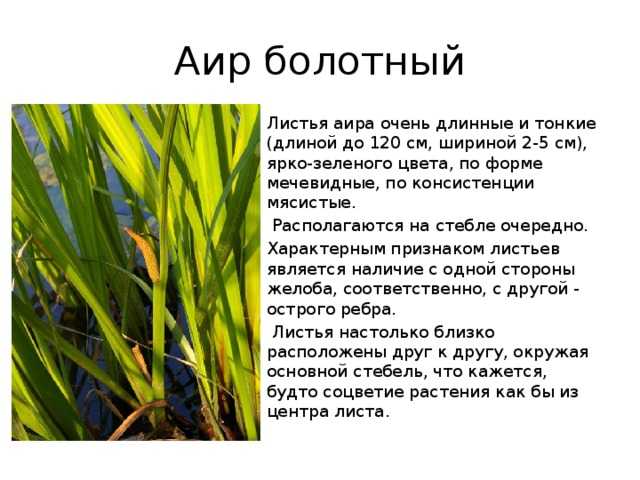 Аир болотный

Листья аира очень длинные и тонкие (длиной до 120 см, шириной 2-5 см), ярко-зеленого цвета, по форме мечевидные, по консистенции мясистые.

Располагаются на стебле очередно.

Характерным признаком листьев является наличие с одной стороны желоба, соответственно, с другой - острого ребра.

Листья настолько близко расположены друг к другу, окружая основной стебель, что кажется, будто соцветие растения как бы из центра листа.